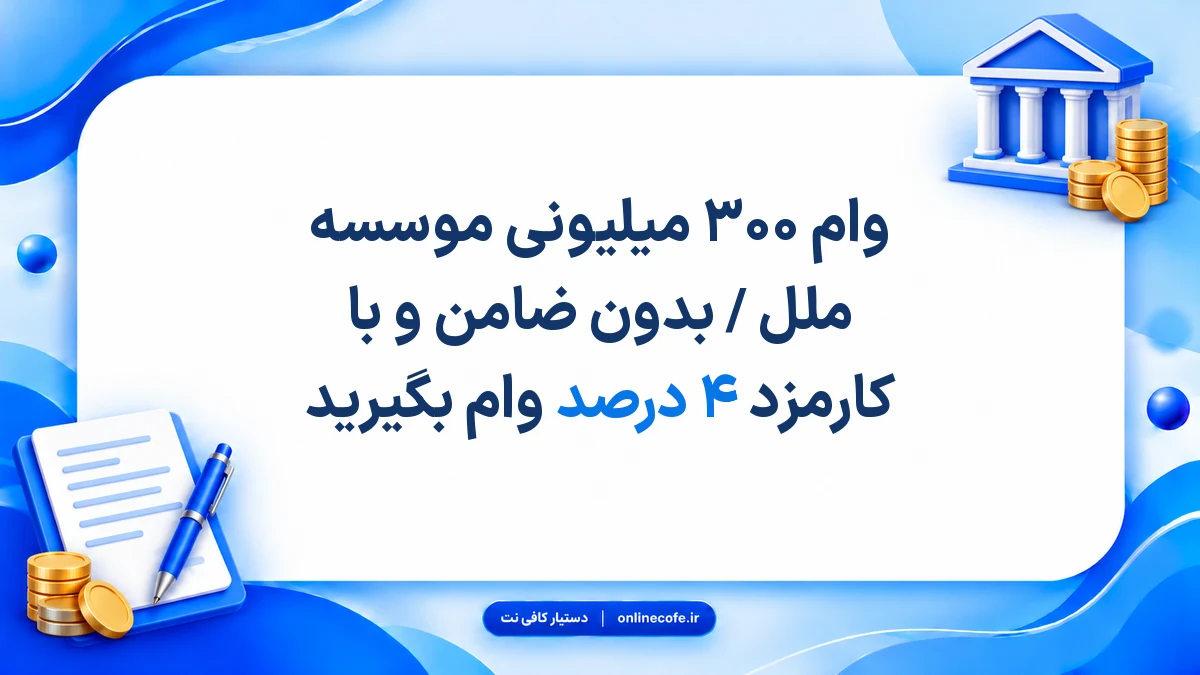 وام ۳۰۰ میلیونی موسسه ملل / بدون ضامن و با کارمزد ۴ درصد وام بگیرید

دستیار کافی نت | onlinecofe.ir